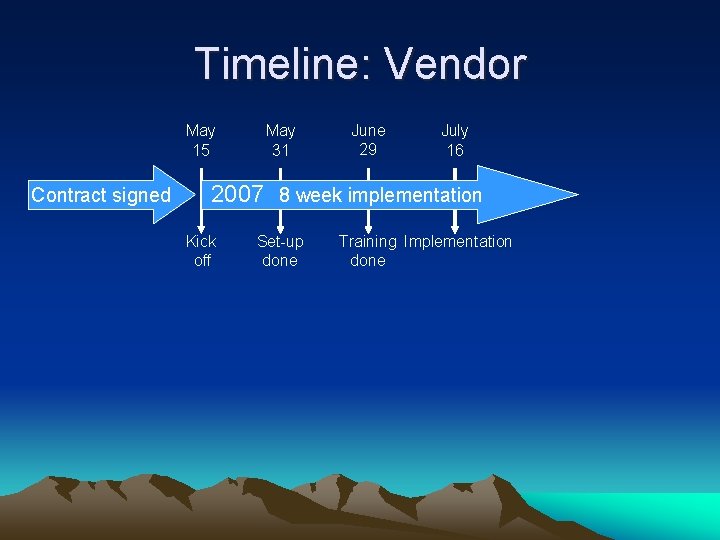 Timeline: Vendor

May 15

May 31

June 29

July 16

Contract signed

2007 8 week implementation

Kick off

Set-up done

Training done

Implementation